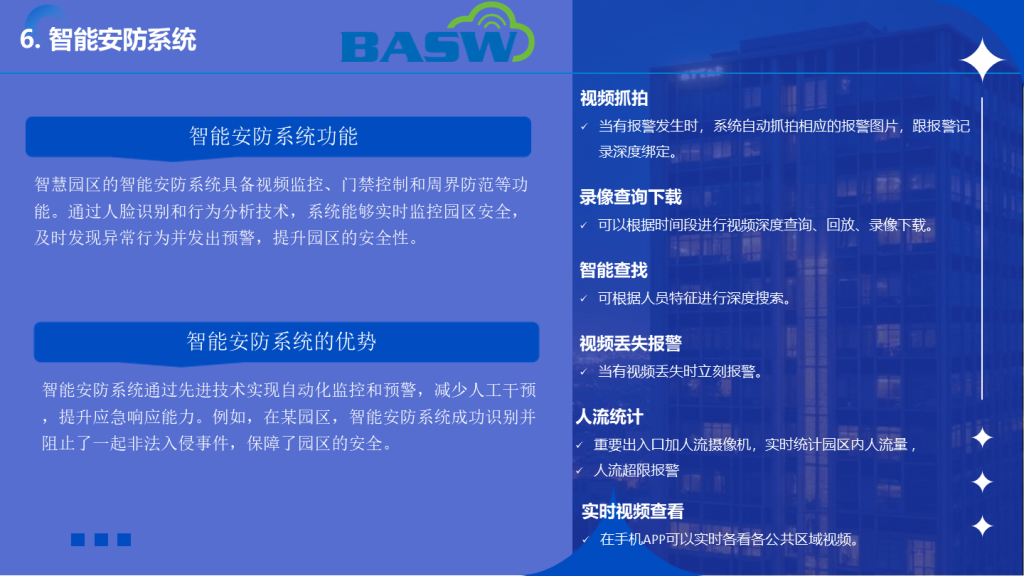 6. 智能安防系统

BASW

智能安防系统功能

智慧园区的智能安防系统具备视频监控、门禁控制和周界防范等功能。通过人脸识别和行为分析技术，系统能够实时监控园区安全，及时发现异常行为并发出预警，提升园区的安全性。

智能安防系统的优势

智能安防系统通过先进技术实现自动化监控和预警，减少人工干预，提升应急响应能力。例如，在某园区，智能安防系统成功识别并阻止了一起非法入侵事件，保障了园区的安全。

视频抓拍
✓ 当有报警发生时，系统自动抓拍相应的报警图片，跟报警记录深度绑定。

录像查询下载
✓ 可以根据时间段进行视频深度查询、回放、录像下载。

智能查找
✓ 可根据人员特征进行深度搜索。

视频丢失报警
✓ 当有视频丢失时立刻报警。

人流统计
✓ 重要出入口加人流摄像机，实时统计园区内人流量，
✓ 人流超限报警

实时视频查看
✓ 在手机APP可以实时各看各公共区域视频。